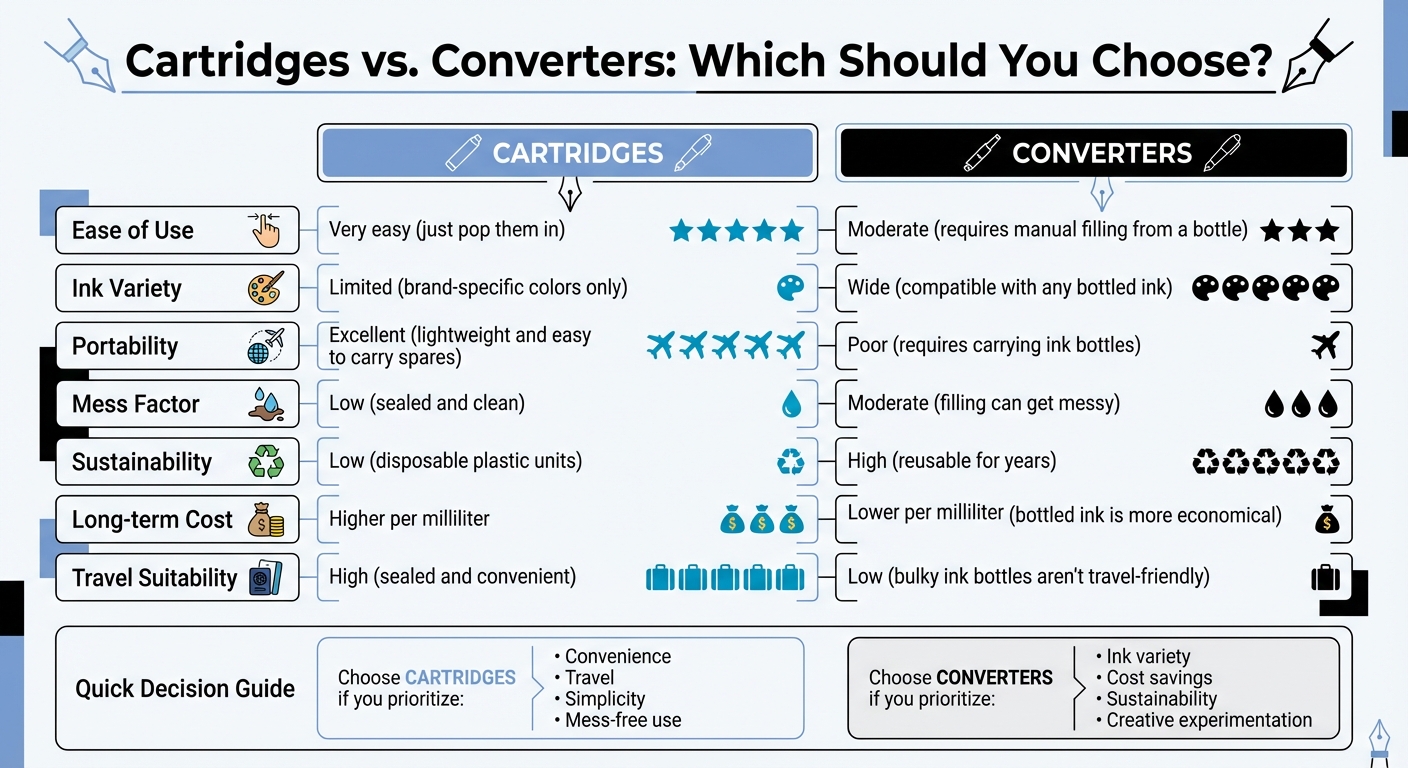 Cartridges vs. Converters: Which Should You Choose?

| | CARTRIDGES | CONVERTERS |
|---|---|---|
| Ease of Use | Very easy (just pop them in) | Moderate (requires manual filling from a bottle) |
| Ink Variety | Limited (brand-specific colors only) | Wide (compatible with any bottled ink) |
| Portability | Excellent (lightweight and easy to carry spares) | Poor (requires carrying ink bottles) |
| Mess Factor | Low (sealed and clean) | Moderate (filling can get messy) |
| Sustainability | Low (disposable plastic units) | High (reusable for years) |
| Long-term Cost | Higher per milliliter | Lower per milliliter (bottled ink is more economical) |
| Travel Suitability | High (sealed and convenient) | Low (bulky ink bottles aren't travel-friendly) |

Quick Decision Guide

Choose CARTRIDGES if you prioritize:
• Convenience
• Travel
• Simplicity
• Mess-free use

Choose CONVERTERS if you prioritize:
• Ink variety
• Cost savings
• Sustainability
• Creative experimentation